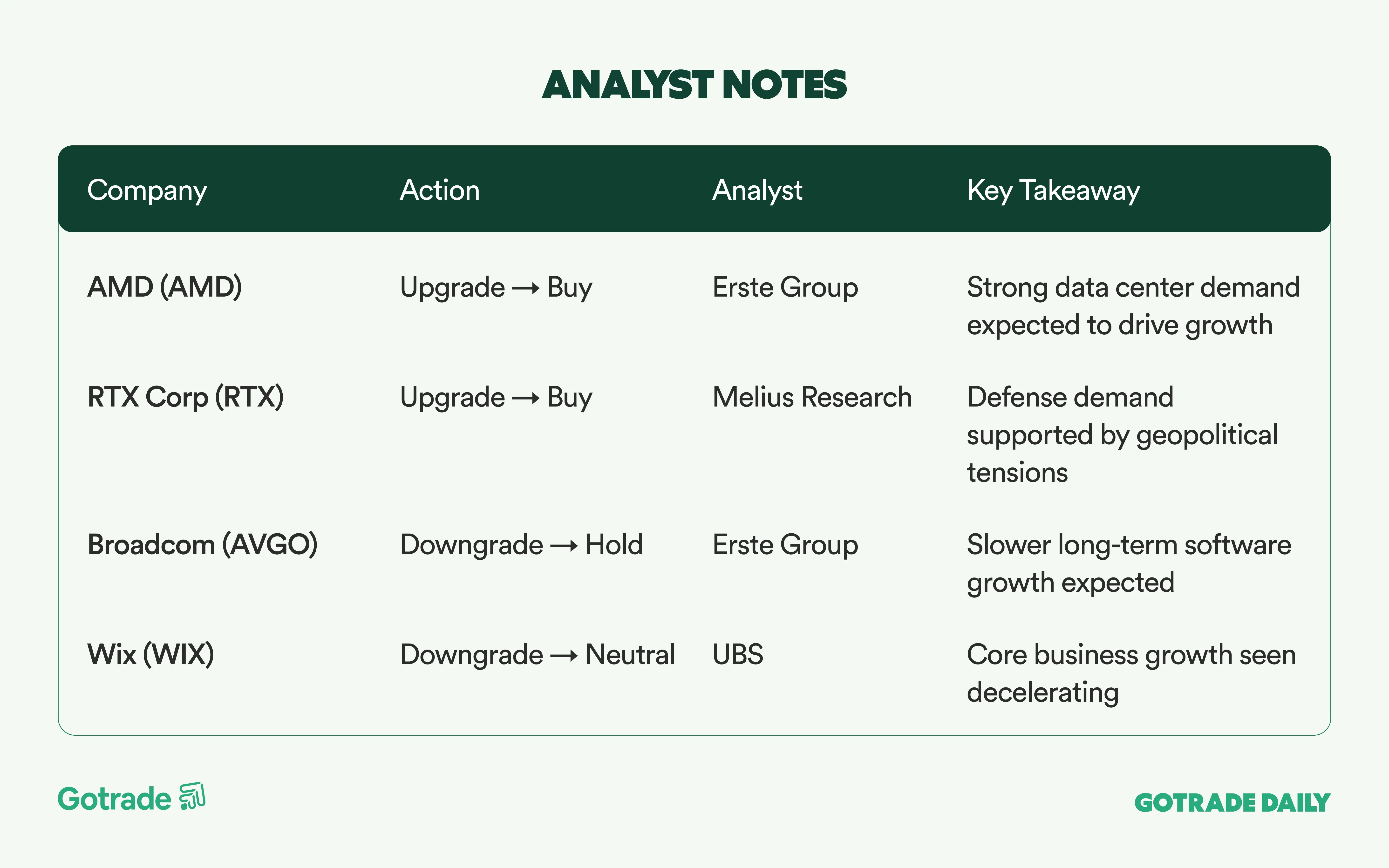 ANALYST NOTES

| Company | Action | Analyst | Key Takeaway |
|---|---|---|---|
| AMD (AMD) | Upgrade → Buy | Erste Group | Strong data center demand expected to drive growth |
| RTX Corp (RTX) | Upgrade → Buy | Melius Research | Defense demand supported by geopolitical tensions |
| Broadcom (AVGO) | Downgrade → Hold | Erste Group | Slower long-term software growth expected |
| Wix (WIX) | Downgrade → Neutral | UBS | Core business growth seen decelerating |

Gotrade

GOTRADE DAILY